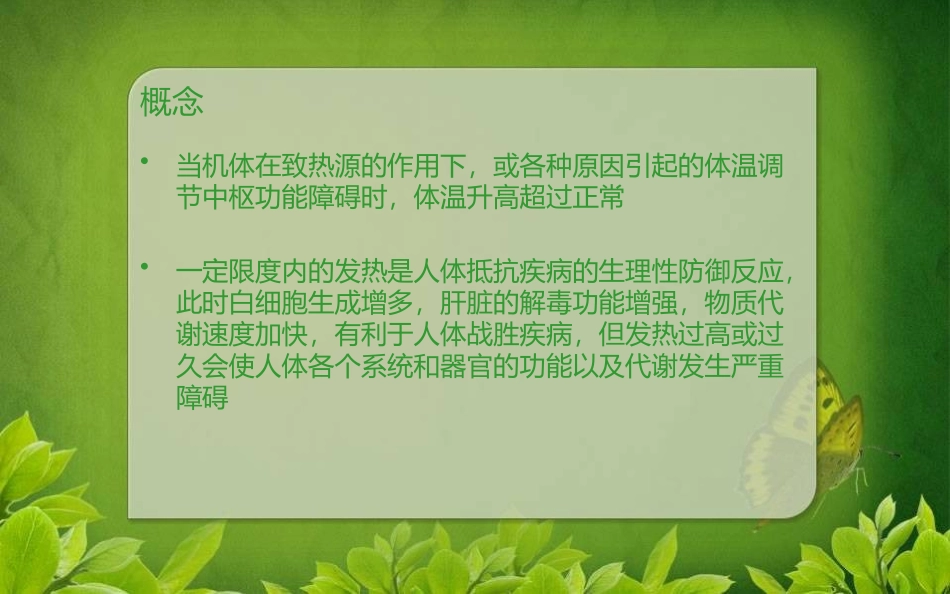 概念

• 当机体在致热源的作用下，或各种原因引起的体温调节中枢功能障碍时，体温升高超过正常

• 一定限度内的发热是人体抵抗疾病的生理性防御反应，此时白细胞生成增多，肝脏的解毒功能增强，物质代谢速度加快，有利于人体战胜疾病，但发热过高或过久会使人体各个系统和器官的功能以及代谢发生严重障碍